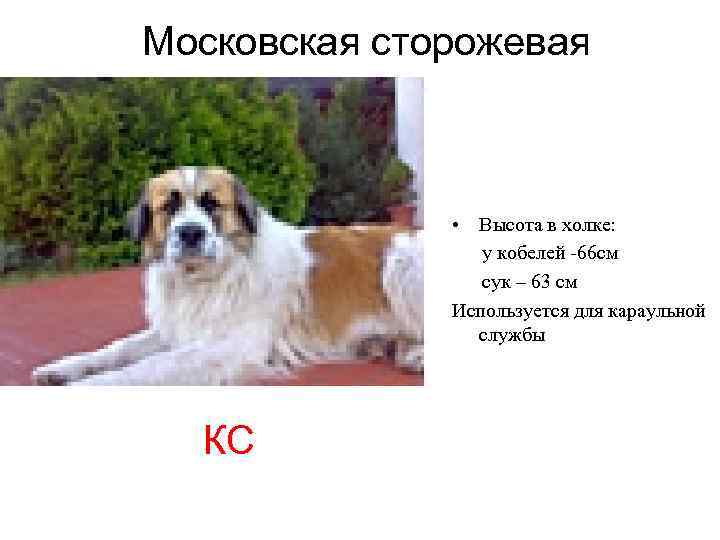 Московская сторожевая

• Высота в холке:
у кобелей -66см
сук – 63 см
Используется для караульной службы

КС